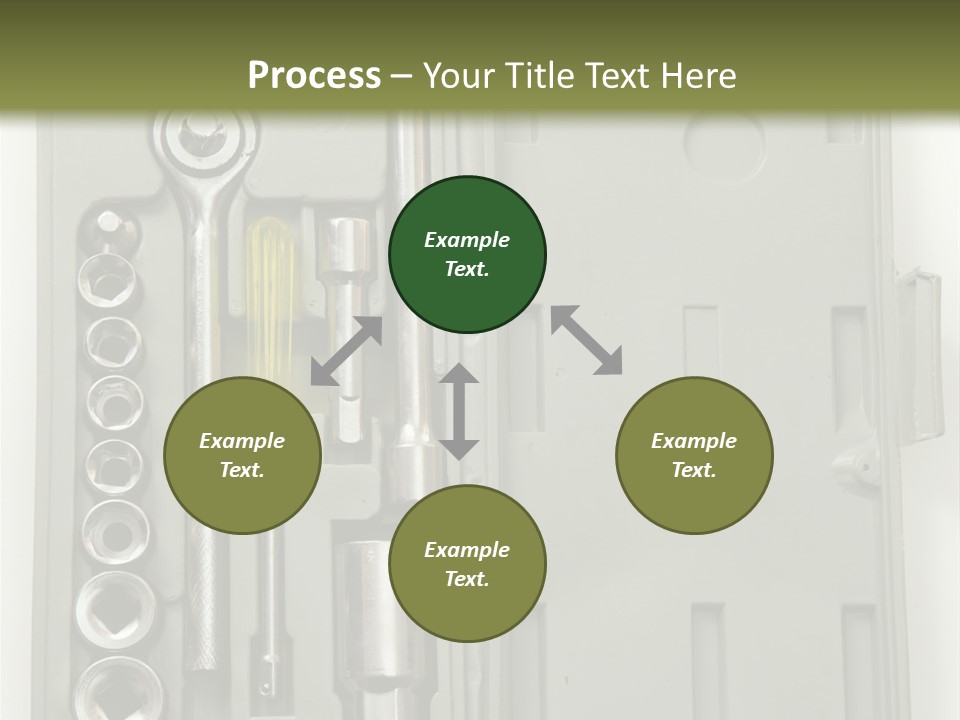 Process – Your Title Text Here

Example Text.

Example Text.

Example Text.

Example Text.